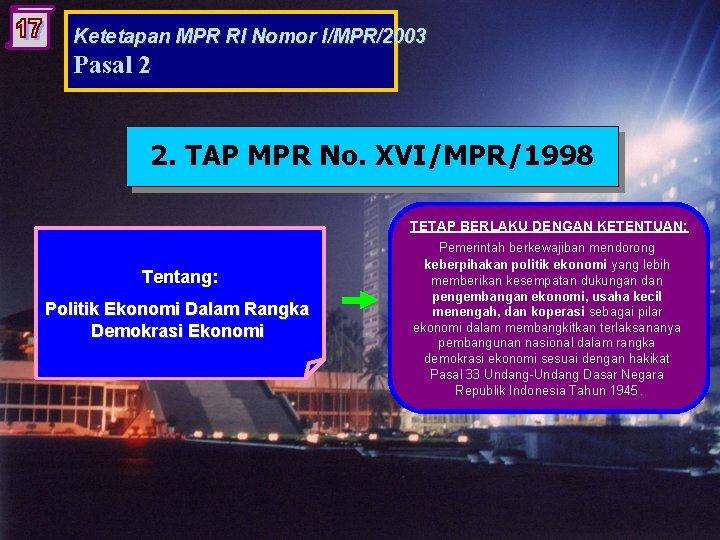 17

Ketetapan MPR RI Nomor I/MPR/2003
Pasal 2

2. TAP MPR No. XVI/MPR/1998

Tentang:
Politik Ekonomi Dalam Rangka Demokrasi Ekonomi

TETAP BERLAKU DENGAN KETENTUAN:

Pemerintah berkewajiban mendorong keberpihakan politik ekonomi yang lebih memberikan kesempatan dukungan dan pengembangan ekonomi, usaha kecil menengah, dan koperasi sebagai pilar ekonomi dalam membangkitkan terlaksananya pembangunan nasional dalam rangka demokrasi ekonomi sesuai dengan hakikat Pasal 33 Undang-Undang Dasar Negara Republik Indonesia Tahun 1945.